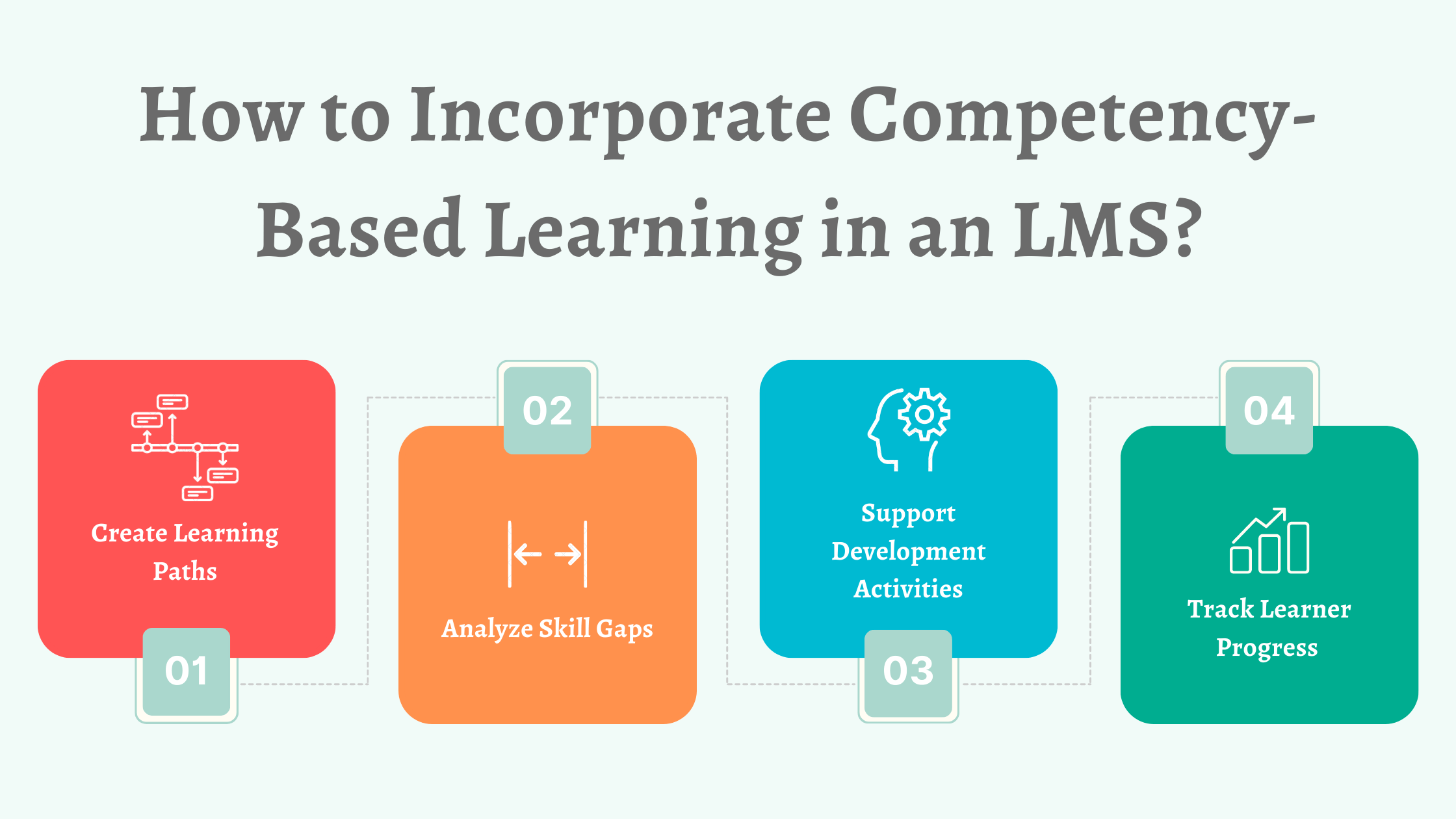 How to Incorporate Competency-Based Learning in an LMS?

Create Learning Paths

01

02

Analyze Skill Gaps

Support Development Activities

03

04

Track Learner Progress